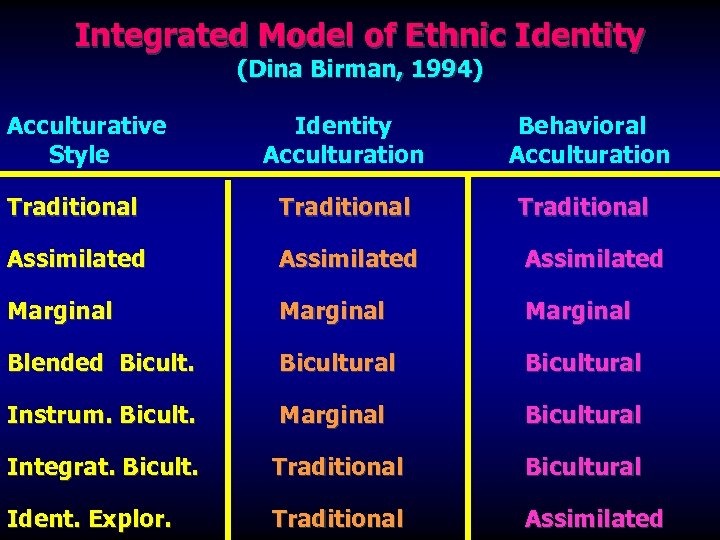 Integrated Model of Ethnic Identity
(Dina Birman, 1994)

| Acculturative Style | Identity Acculturation | Behavioral Acculturation |
|---|---|---|
| Traditional | Traditional | Traditional |
| Assimilated | Assimilated | Assimilated |
| Marginal | Marginal | Marginal |
| Blended Bicult. | Bicultural | Bicultural |
| Instrum. Bicult. | Marginal | Bicultural |
| Integrat. Bicult. | Traditional | Bicultural |
| Ident. Explor. | Traditional | Assimilated |